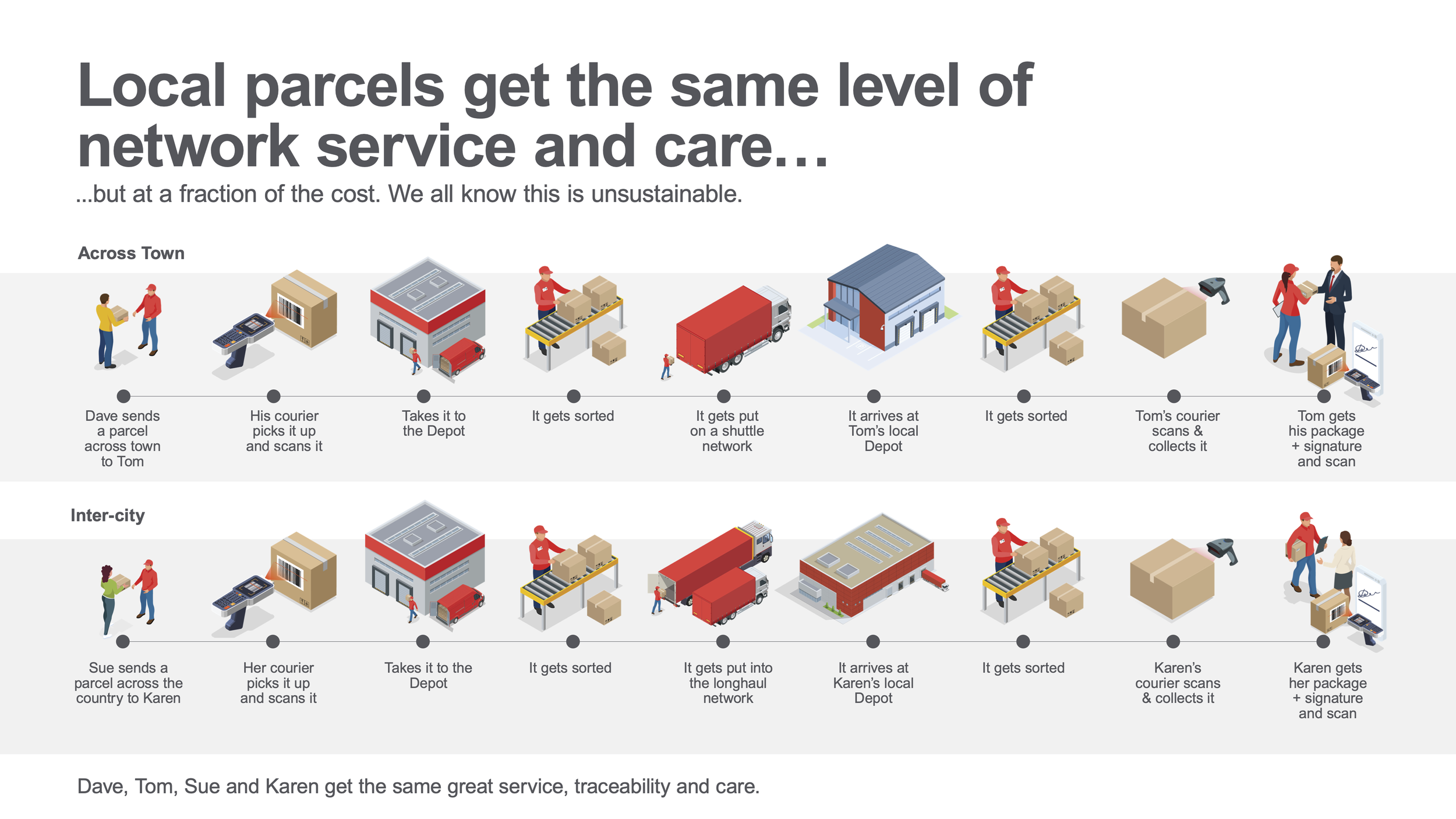 Local parcels get the same level of network service and care…

...but at a fraction of the cost. We all know this is unsustainable.

Across Town

Dave sends a parcel across town to Tom

His courier picks it up and scans it

Takes it to the Depot

It gets sorted

It gets put on a shuttle network

It arrives at Tom's local Depot

It gets sorted

Tom's courier scans & collects it

Tom gets his package + signature and scan

Inter-city

Sue sends a parcel across the country to Karen

Her courier picks it up and scans it

Takes it to the Depot

It gets sorted

It gets put into the longhaul network

It arrives at Karen's local Depot

It gets sorted

Karen's courier scans & collects it

Karen gets her package + signature and scan

Dave, Tom, Sue and Karen get the same great service, traceability and care.